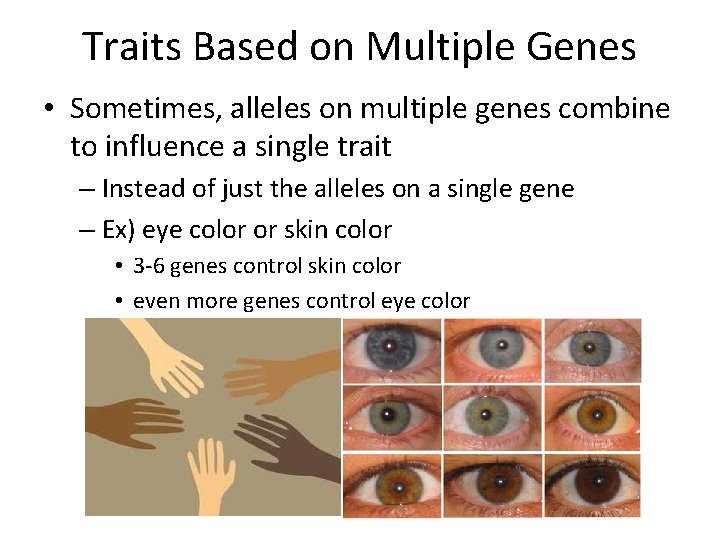 Traits Based on Multiple Genes

• Sometimes, alleles on multiple genes combine to influence a single trait

– Instead of just the alleles on a single gene

– Ex) eye color or skin color

• 3-6 genes control skin color

• even more genes control eye color